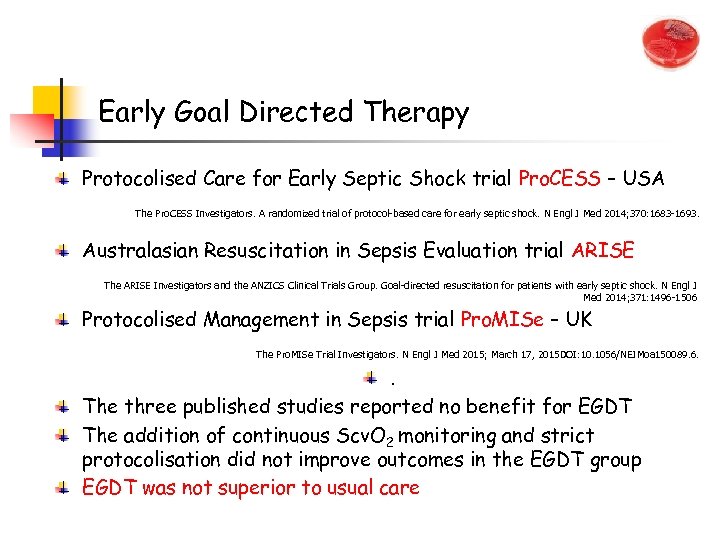 Early Goal Directed Therapy

Protocolised Care for Early Septic Shock trial ProCESS – USA

The ProCESS Investigators. A randomized trial of protocol-based care for early septic shock. N Engl J Med 2014;370:1683-1693.

Australasian Resuscitation in Sepsis Evaluation trial ARISE

The ARISE Investigators and the ANZICS Clinical Trials Group. Goal-directed resuscitation for patients with early septic shock. N Engl J Med 2014;371:1496-1506

Protocolised Management in Sepsis trial ProMISe – UK

The ProMISe Trial Investigators. N Engl J Med 2015; March 17, 2015DOI:10.1056/NEJMoa150089.6.

.

The three published studies reported no benefit for EGDT

The addition of continuous $ScvO_2$ monitoring and strict protocolisation did not improve outcomes in the EGDT group

EGDT was not superior to usual care